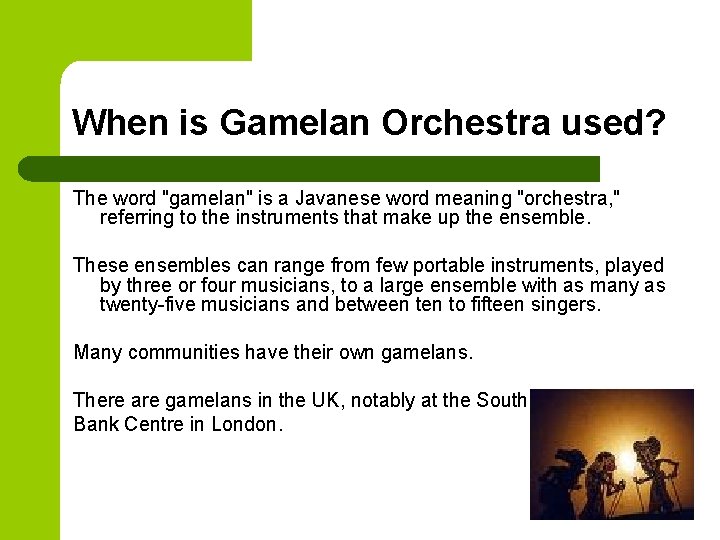 When is Gamelan Orchestra used?

The word "gamelan" is a Javanese word meaning "orchestra," referring to the instruments that make up the ensemble.

These ensembles can range from few portable instruments, played by three or four musicians, to a large ensemble with as many as twenty-five musicians and between ten to fifteen singers.

Many communities have their own gamelans.

There are gamelans in the UK, notably at the South Bank Centre in London.